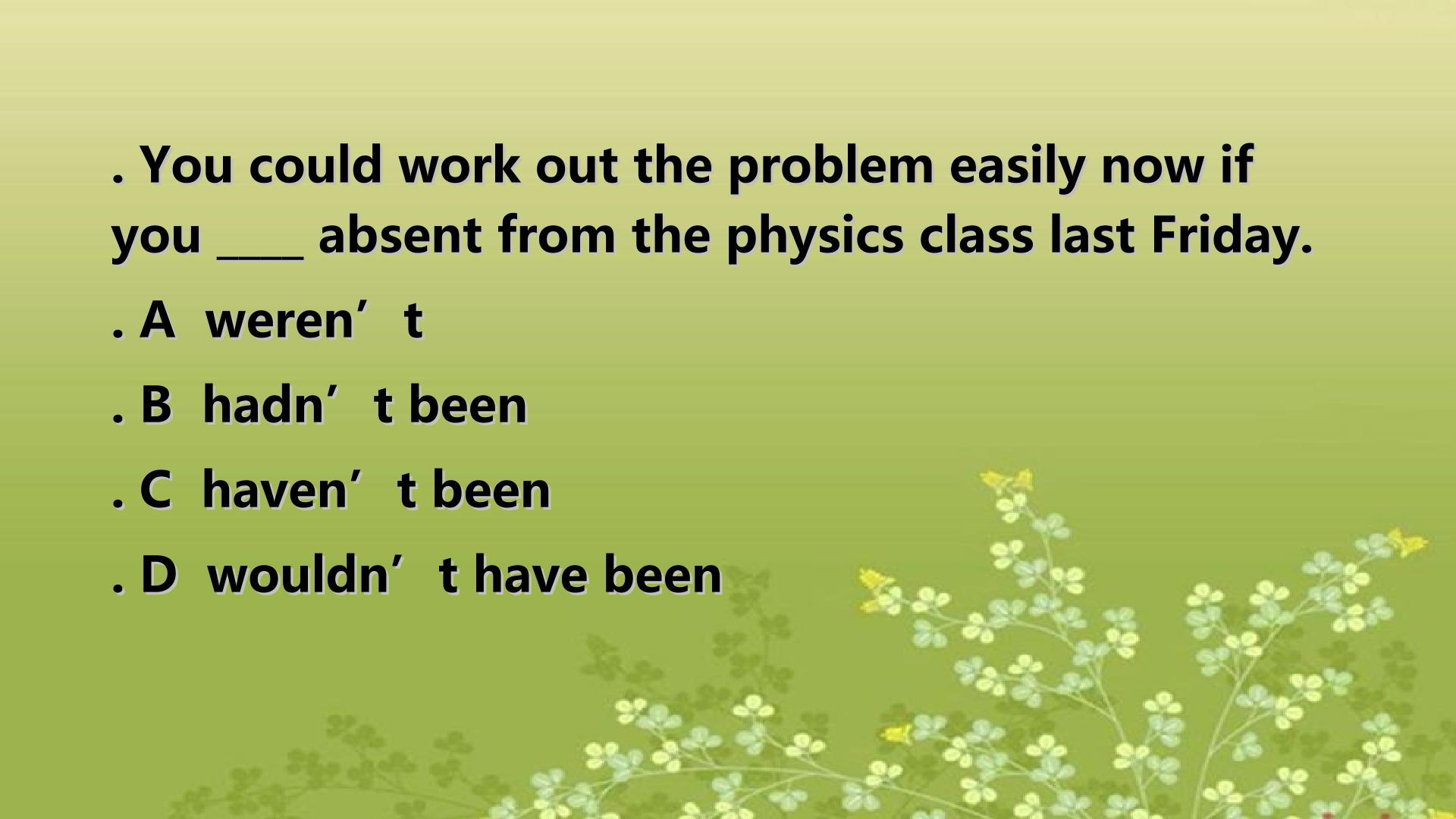 . You could work out the problem easily now if you ____ absent from the physics class last Friday.

. A weren’t

. B hadn’t been

. C haven’t been

. D wouldn’t have been